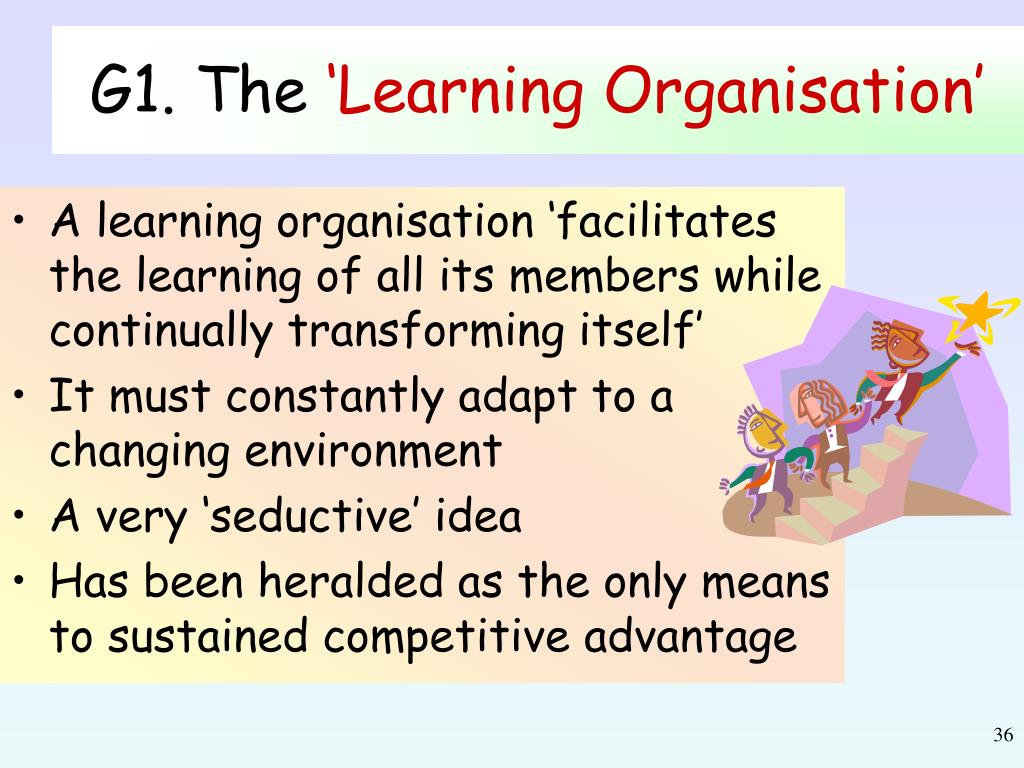 G1. The ‘Learning Organisation’

• A learning organisation ‘facilitates the learning of all its members while continually transforming itself’
• It must constantly adapt to a changing environment
• A very ‘seductive’ idea
• Has been heralded as the only means to sustained competitive advantage

36